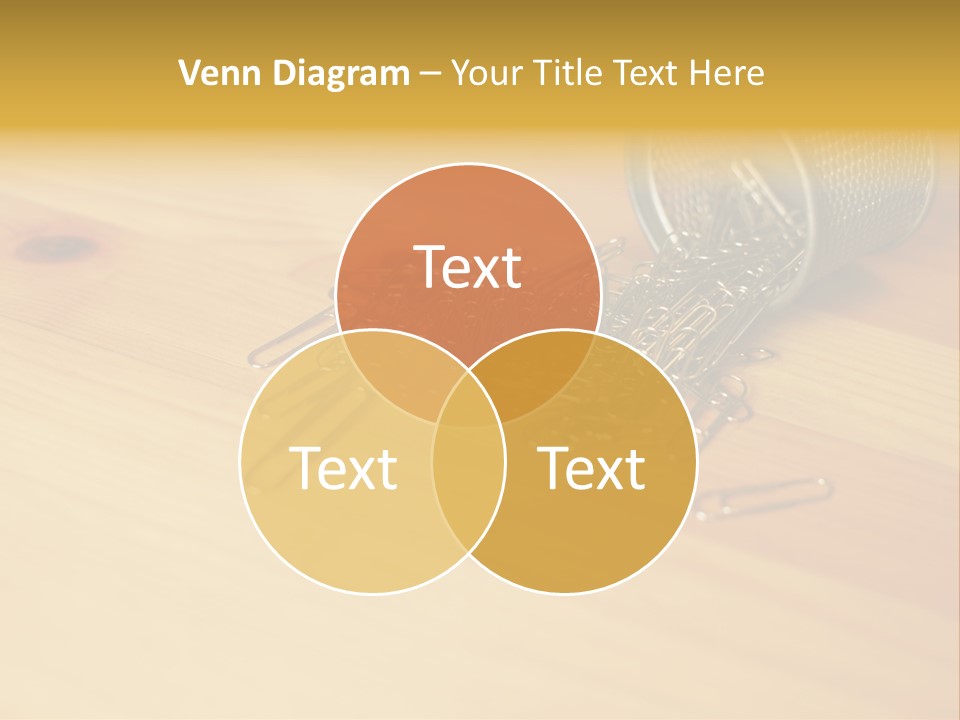 Venn Diagram – Your Title Text Here

Text

Text

Text